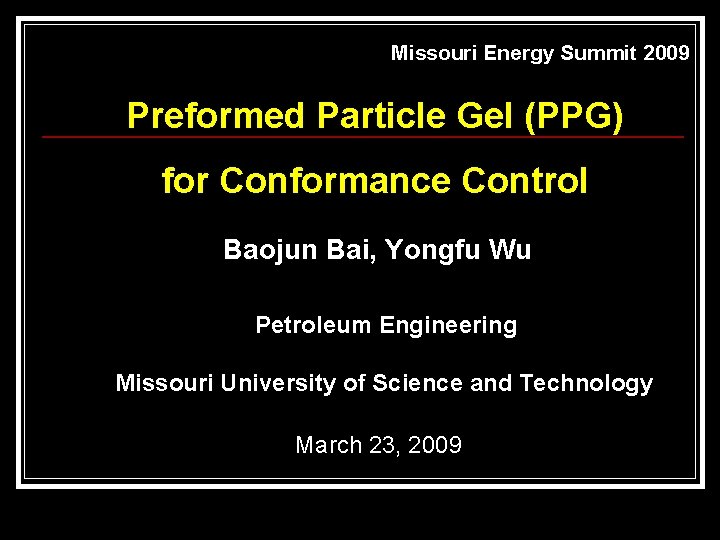 Missouri Energy Summit 2009

Preformed Particle Gel (PPG)

for Conformance Control

Baojun Bai, Yongfu Wu

Petroleum Engineering

Missouri University of Science and Technology

March 23, 2009